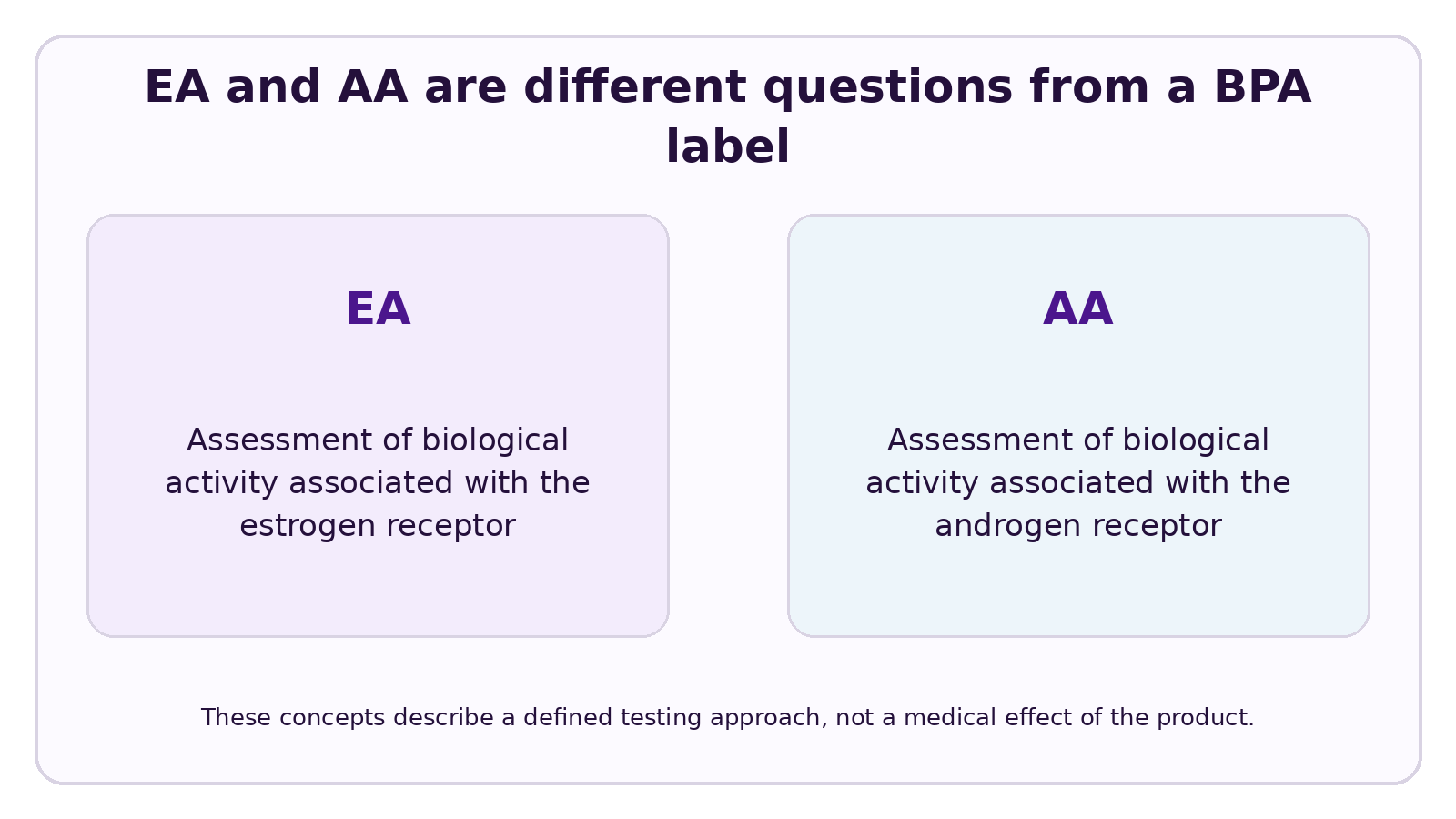 EA and AA are different questions from a BPA label

EA

Assessment of biological activity associated with the estrogen receptor

AA

Assessment of biological activity associated with the androgen receptor

These concepts describe a defined testing approach, not a medical effect of the product.